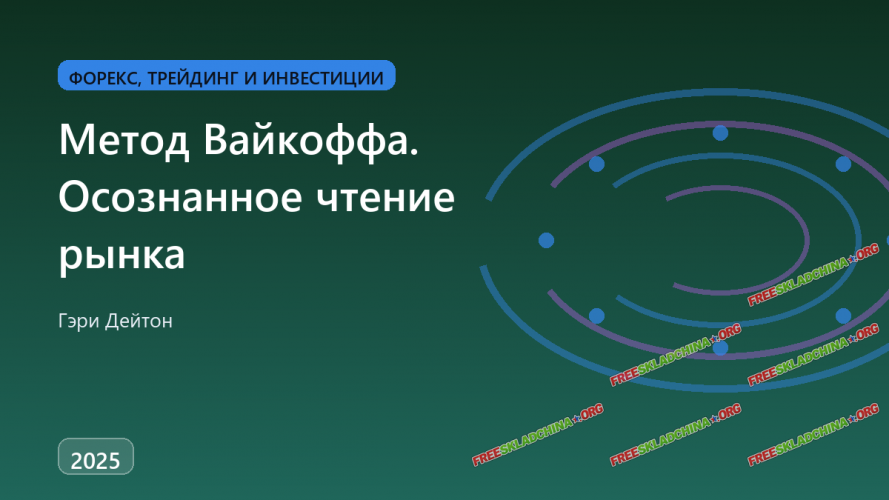 ФОРЕКС, ТРЕЙДИНГ И ИНВЕСТИЦИИ

Метод Вайкоффа. Осознанное чтение рынка

Гэри Дейтон

2025

FREESKLADCHINA.ORG
FREESKLADCHINA.ORG
FREESKLADCHINA.ORG
FREESKLADCHINA.ORG
FREESKLADCHINA.ORG
FREESKLADCHINA.ORG